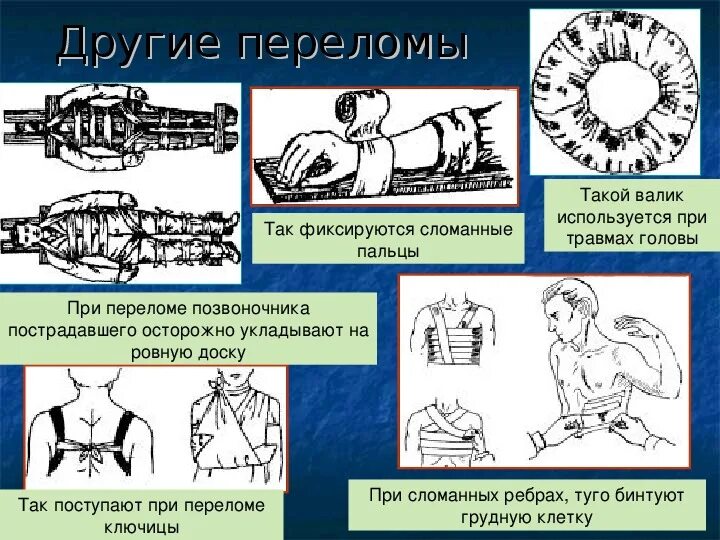 Другие переломы

Так фиксируются сломанные пальцы

Такой валик используется при травмах головы

При переломе позвоночника пострадавшего осторожно укладывают на ровную доску

Так поступают при переломе ключицы

При сломанных ребрах, туго бинтуют грудную клетку